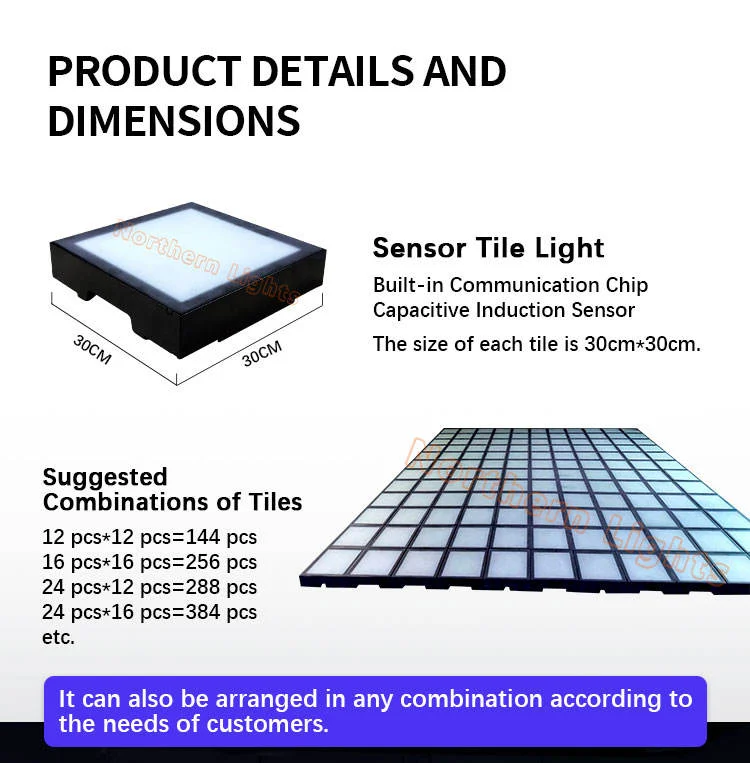 PRODUCT DETAILS AND DIMENSIONS

Northern Lights

30CM
30CM

Sensor Tile Light
Built-in Communication Chip
Capacitive Induction Sensor
The size of each tile is 30cm*30cm.

Suggested Combinations of Tiles
12 pcs*12 pcs=144 pcs
16 pcs*16 pcs=256 pcs
24 pcs*12 pcs=288 pcs
24 pcs*16 pcs=384 pcs
etc.

Northern Lights

It can also be arranged in any combination according to the needs of customers.